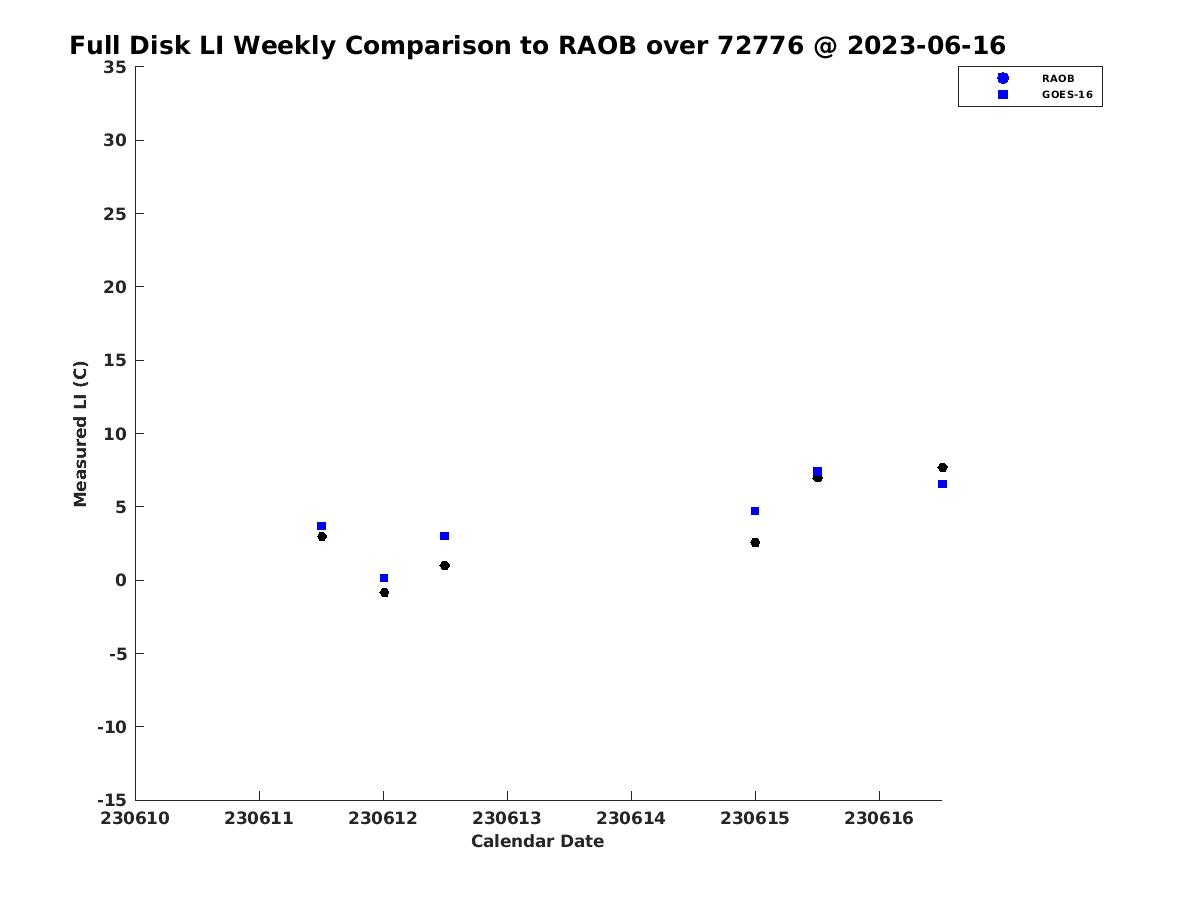 Full Disk LI Weekly Comparison to RAOB over 72776 @ 2023-06-16

RAOB
GOES-16

Measured LI (C)

35
30
25
20
15
10
5
0
-5
-10
-15

230610
230611
230612
230613
230614
230615
230616

Calendar Date